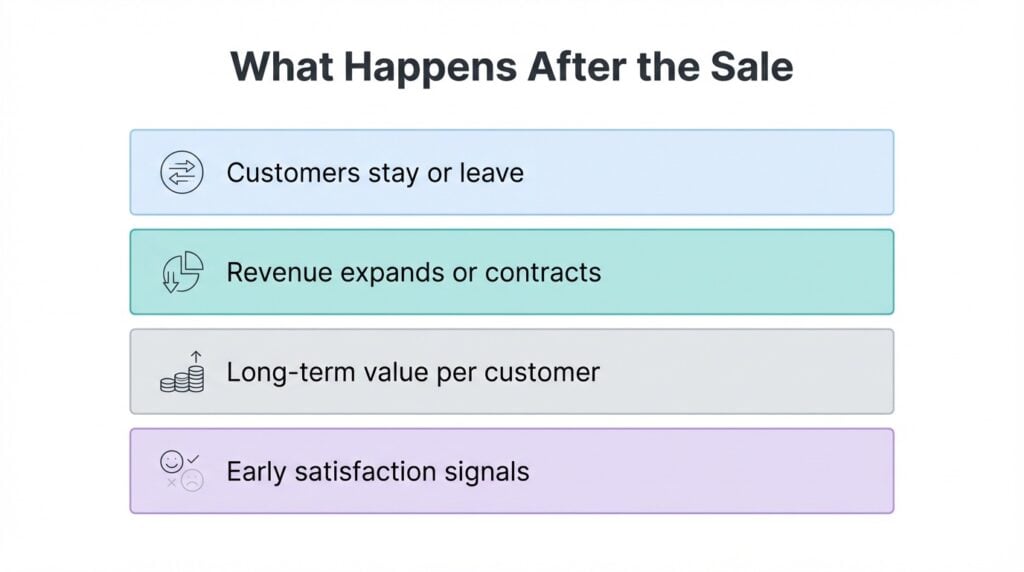 What Happens After the Sale

Customers stay or leave

Revenue expands or contracts

Long-term value per customer

Early satisfaction signals